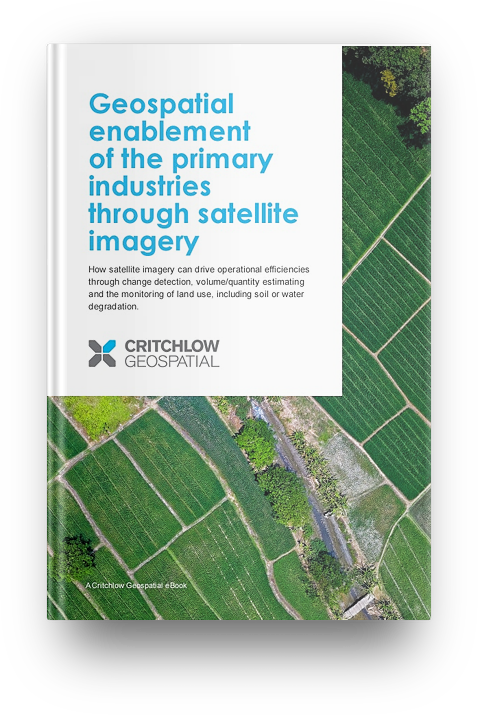 Geospatial enablement of the primary industries through satellite imagery

How satellite imagery can drive operational efficiencies through change detection, volume/quantity estimating and the monitoring of land use, including soil or water degradation.

CRITCHLOW GEOSPATIAL

A Critchlow Geospatial eBook